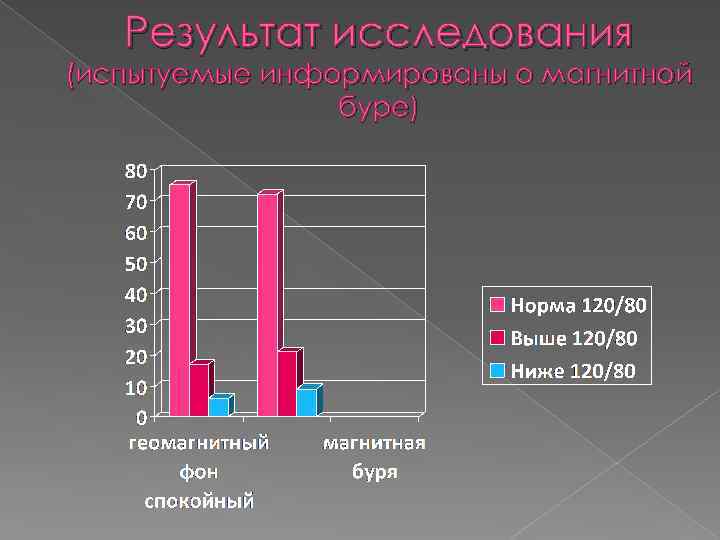 Результат исследования (испытуемые информированы о магнитной буре)

80
70
60
50
40
30
20
10
0

геомагнитный фон спокойный

магнитная буря

Норма 120/80
Выше 120/80
Ниже 120/80